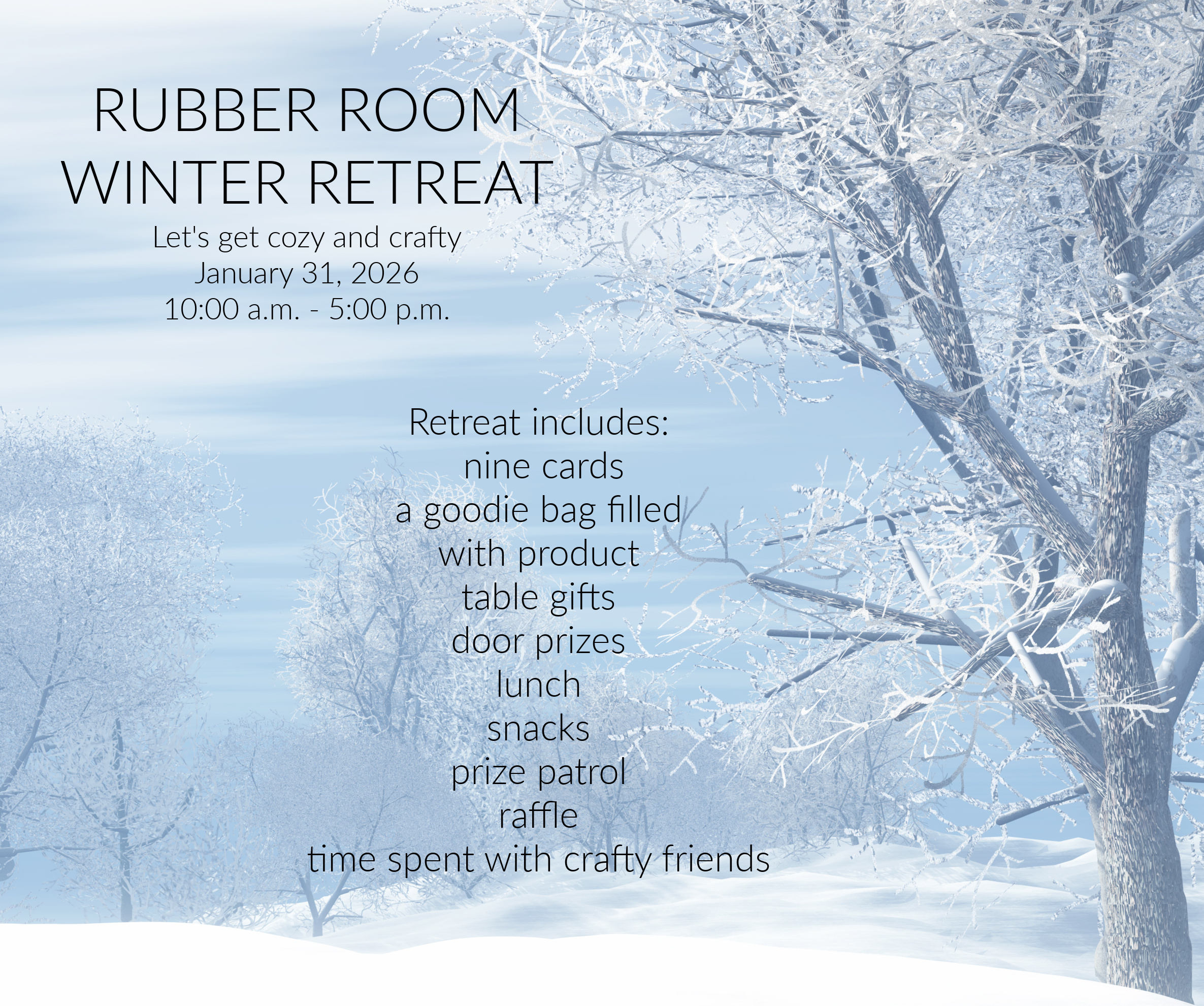 RUBBER ROOM
WINTER RETREAT
Let's get cozy and crafty
January 31, 2026
10:00 a.m. - 5:00 p.m.

Retreat includes:
nine cards
a goodie bag filled
with product
table gifts
door prizes
lunch
snacks
prize patrol
raffle
time spent with crafty friends